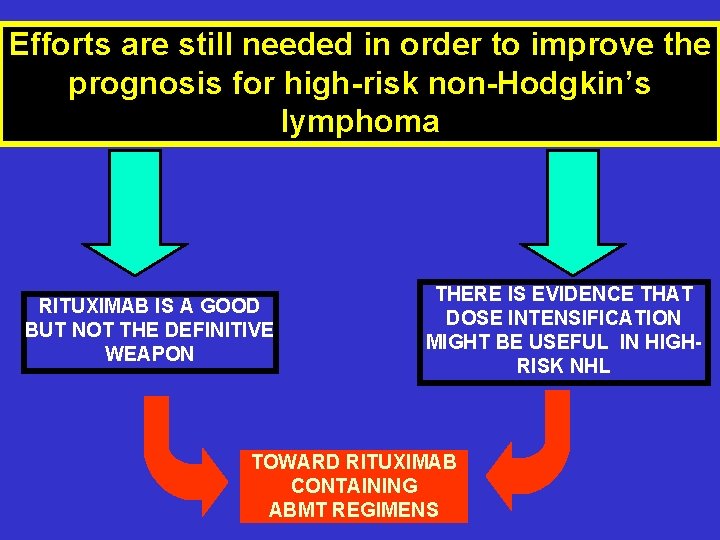 Efforts are still needed in order to improve the prognosis for high-risk non-Hodgkin's lymphoma

RITUXIMAB IS A GOOD BUT NOT THE DEFINITIVE WEAPON

THERE IS EVIDENCE THAT DOSE INTENSIFICATION MIGHT BE USEFUL IN HIGH-RISK NHL

TOWARD RITUXIMAB CONTAINING ABMT REGIMENS